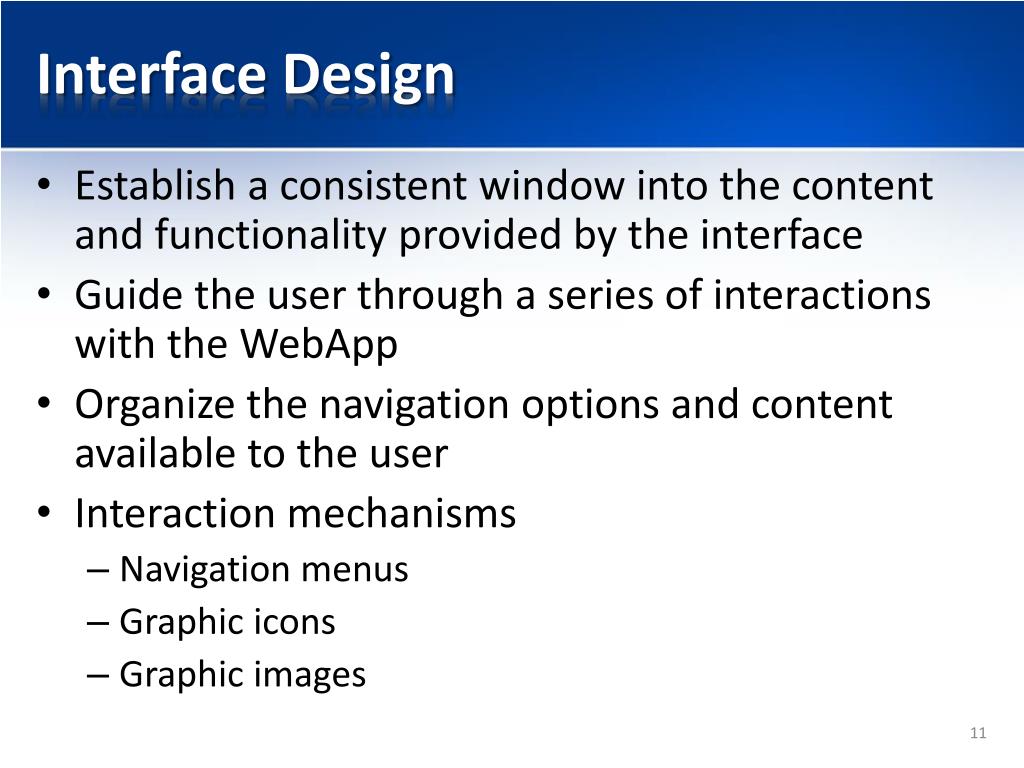 Interface Design

• Establish a consistent window into the content and functionality provided by the interface
• Guide the user through a series of interactions with the WebApp
• Organize the navigation options and content available to the user
• Interaction mechanisms
– Navigation menus
– Graphic icons
– Graphic images

11